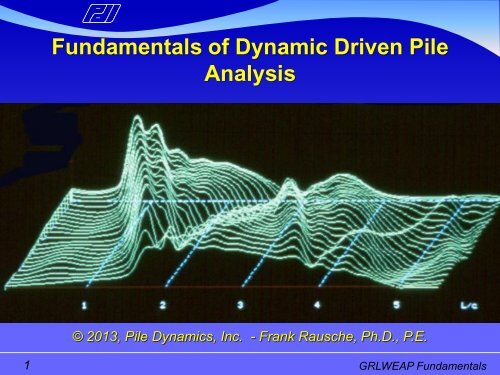 PDI

Fundamentals of Dynamic Driven Pile Analysis

1 2 3 4 5 L/c

© 2013, Pile Dynamics, Inc. - Frank Rausche, Ph.D., P.E.

1

GRLWEAP Fundamentals